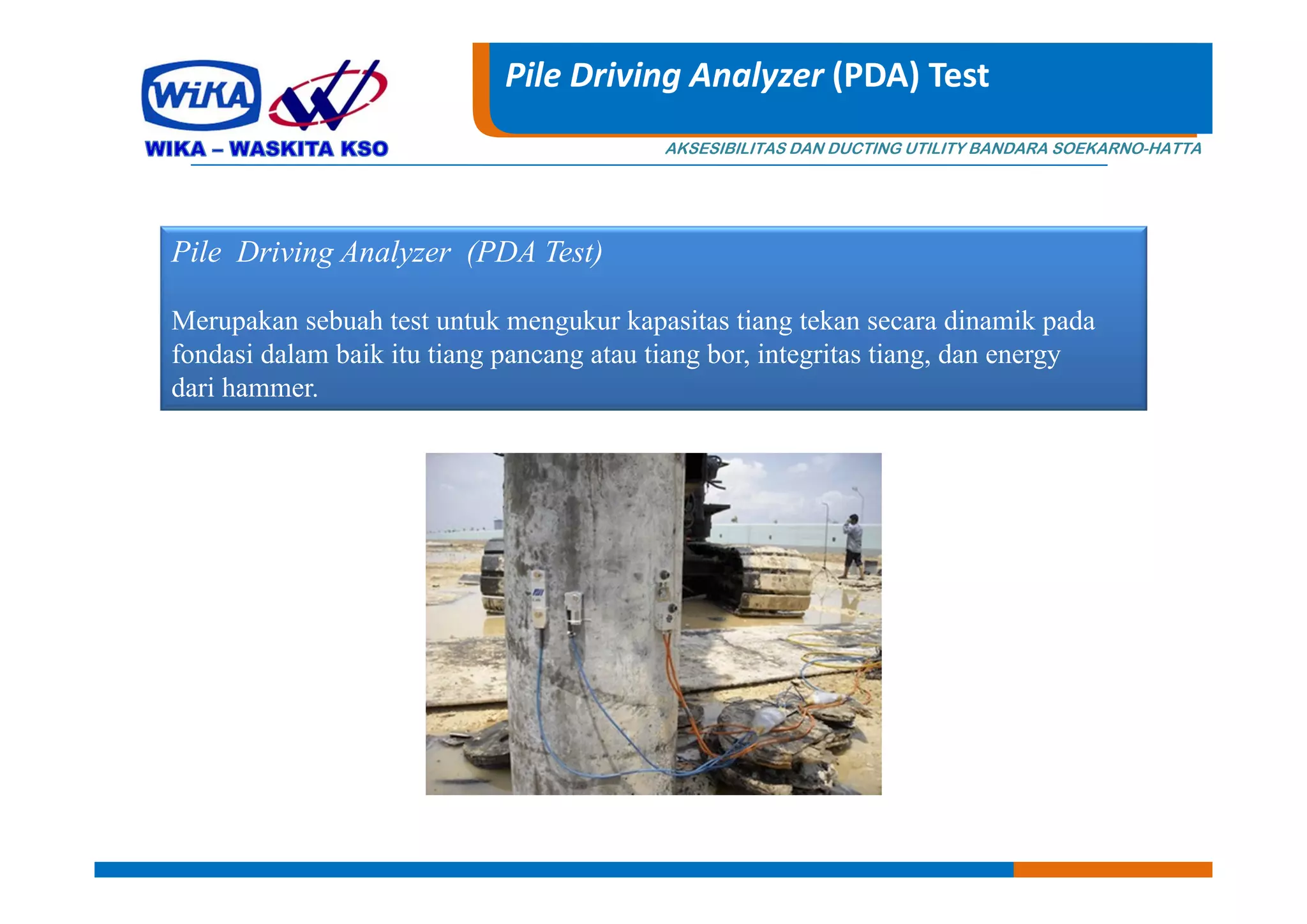 WIKA

WIKA – WASKITA KSO

Pile Driving Analyzer (PDA) Test

AKSESIBILITAS DAN DUCTING UTILITY BANDARA SOEKARNO-HATTA

Pile Driving Analyzer (PDA Test)

Merupakan sebuah test untuk mengukur kapasitas tiang tekan secara dinamik pada fondasi dalam baik itu tiang pancang atau tiang bor, integritas tiang, dan energy dari hammer.